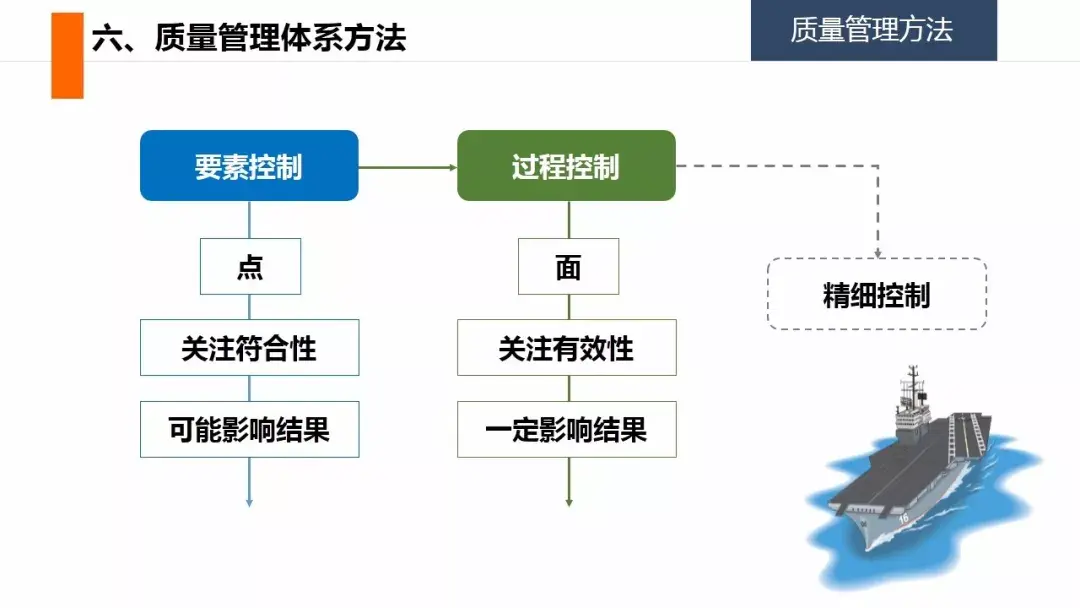 六、质量管理体系方法

质量管理方法

要素控制

点

关注符合性

可能影响结果

过程控制

面

关注有效性

一定影响结果

精细控制

16